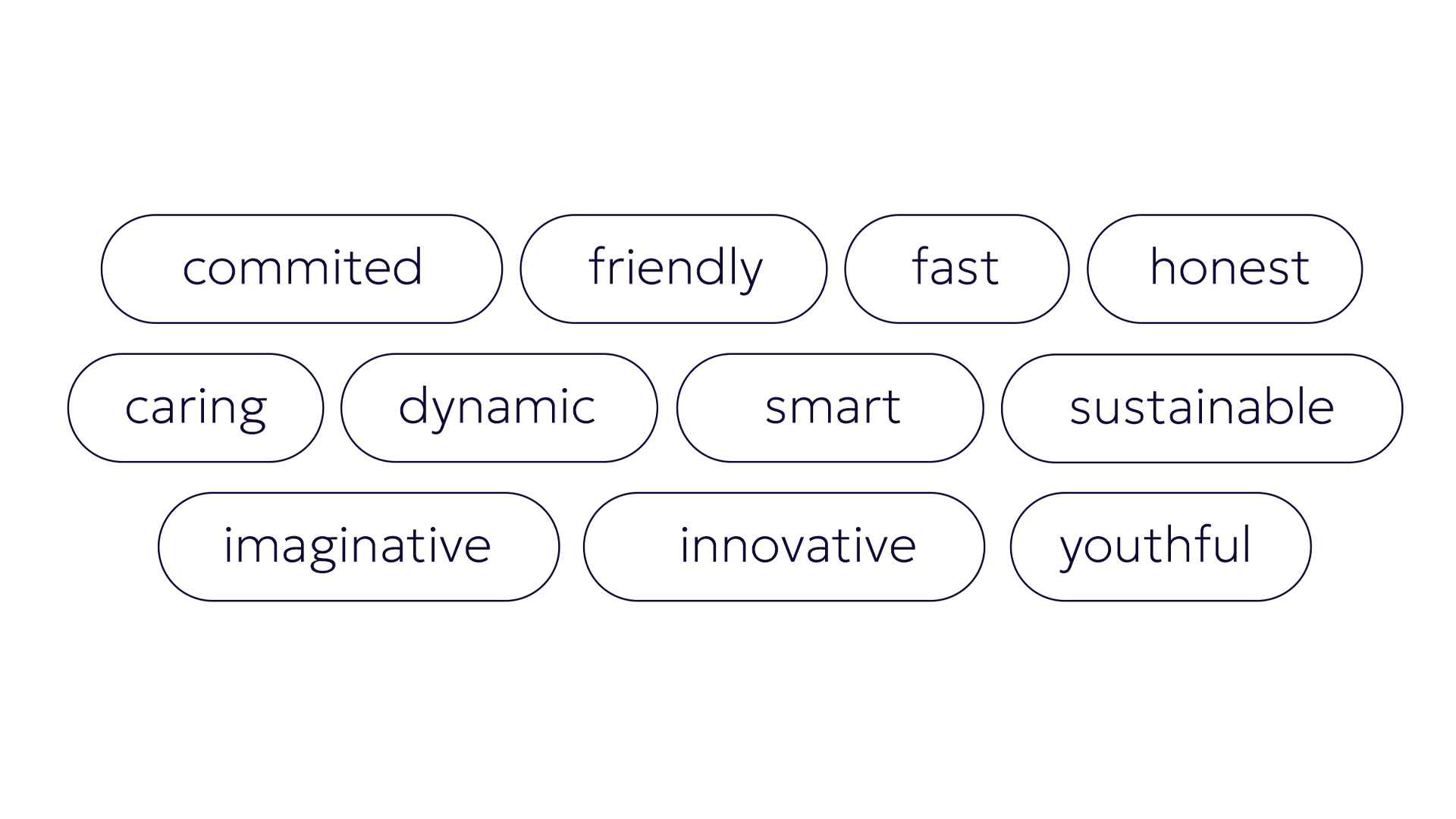 commited friendly fast honest

caring dynamic smart sustainable

imaginative innovative youthful